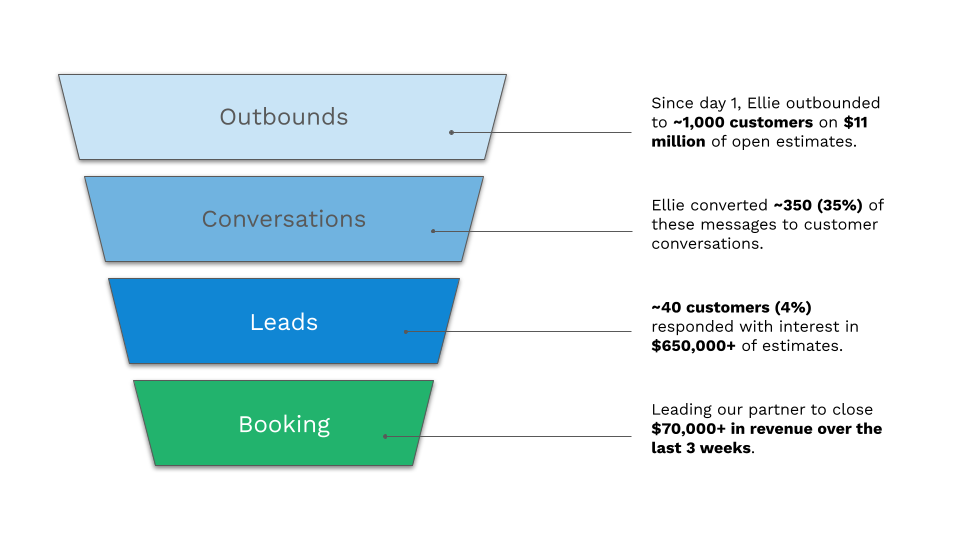 Outbounds

Since day 1, Ellie outbounded to ~1,000 customers on $11 million of open estimates.

Conversations

Ellie converted ~350 (35%) of these messages to customer conversations.

Leads

~40 customers (4%) responded with interest in $650,000+ of estimates.

Booking

Leading our partner to close $70,000+ in revenue over the last 3 weeks.